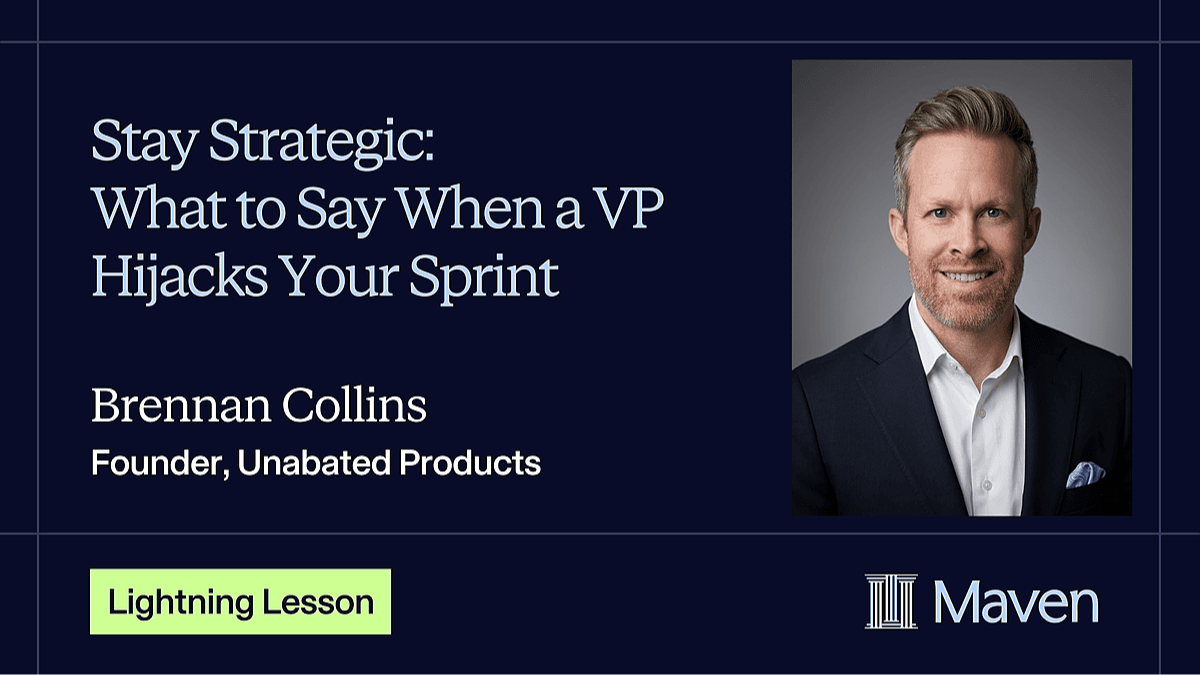 Stay Strategic: What to Say When a VP Hijacks Your Sprint

Brennan Collins

Founder, Unabated Products

Lightning Lesson

Maven